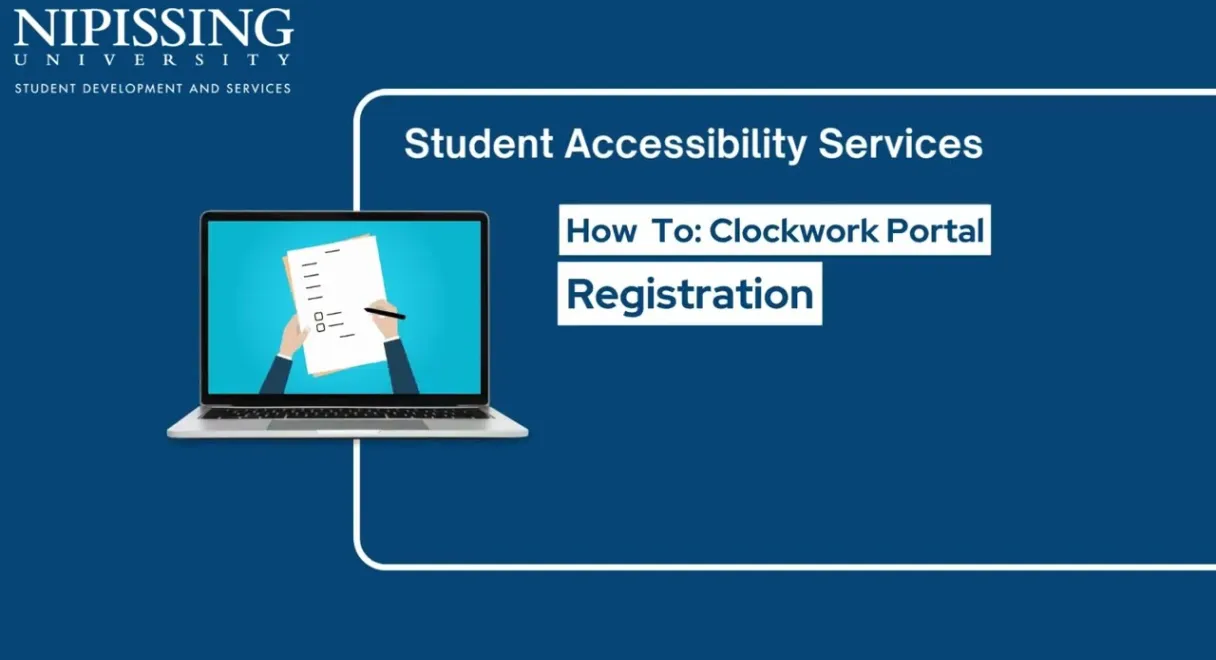 NIPISSING
UNIVERSITY
STUDENT DEVELOPMENT AND SERVICES

Student Accessibility Services

How To: Clockwork Portal

Registration